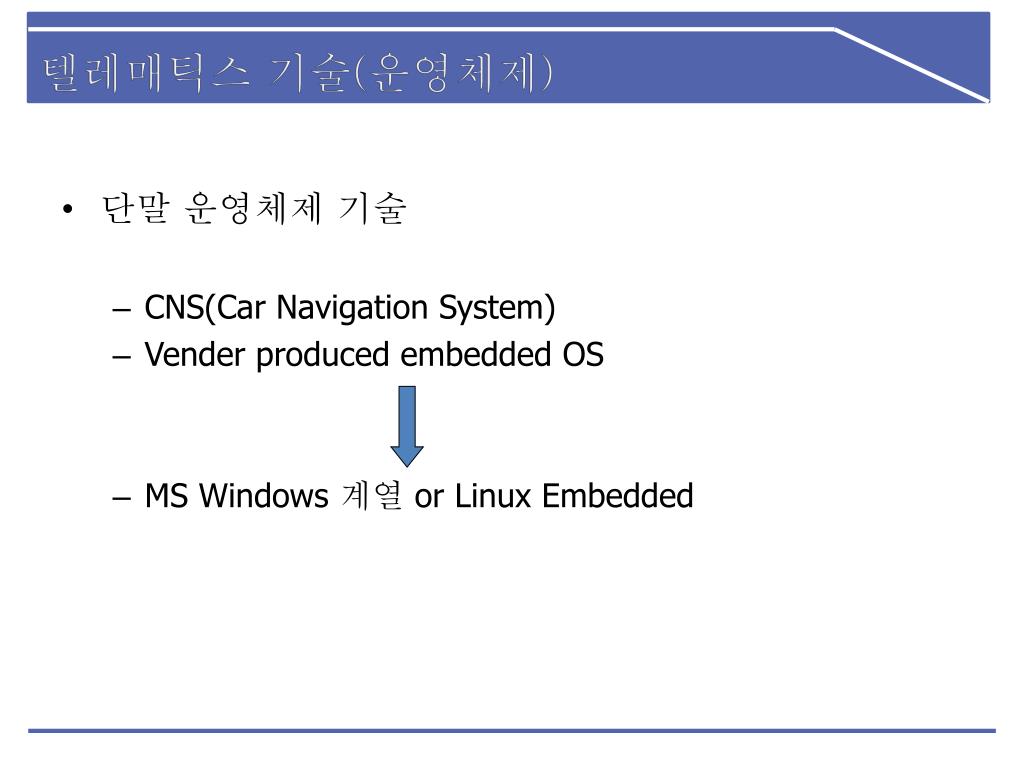 텔레매틱스 기술(운영체제)

• 단말 운영체제 기술

– CNS(Car Navigation System)
– Vender produced embedded OS

– MS Windows 계열 or Linux Embedded